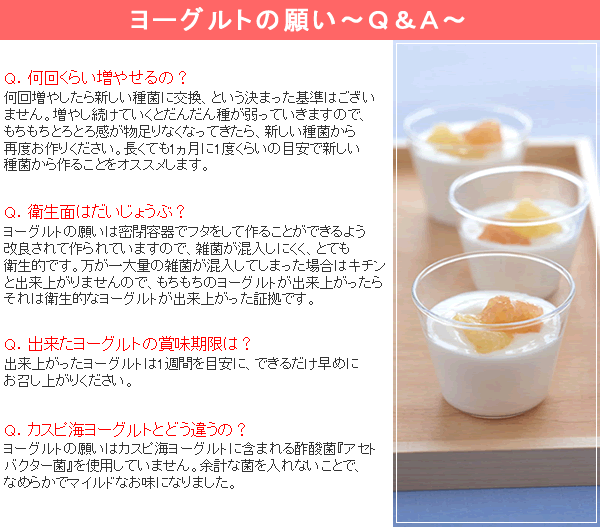 ヨーグルトの願い～Q＆A～

Q. 何回くらい増やせるの？
何回増やしたら新しい種菌に交換、という決まった基準はございません。増やし続けていくとだんだん種が弱っていきますので、もちもちとろとろ感が物足りなくなってきたら、新しい種菌から再度お作りください。長くても1ヵ月に1度くらいの目安で新しい種菌から作ることをオススメします。

Q. 衛生面はだいじょうぶ？
ヨーグルトの願いは密閉容器でフタをして作ることができるよう改良されて作られていますので、雑菌が混入しにくく、とても衛生的です。万が一大量の雑菌が混入してしまった場合はキチンと出来上がりませんので、もちもちのヨーグルトが出来上がったらそれは衛生的なヨーグルトが出来上がった証拠です。

Q. 出来たヨーグルトの賞味期限は？
出来上がったヨーグルトは1週間を目安に、できるだけ早めにお召し上がりください。

Q. カスピ海ヨーグルトとどう違うの？
ヨーグルトの願いはカスピ海ヨーグルトに含まれる酢酸菌『アセトバクター菌』を使用していません。余計な菌を入れないことで、なめらかでマイルドなお味になりました。